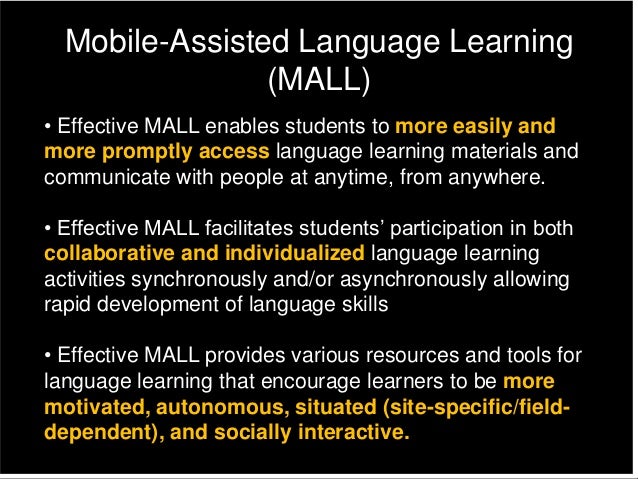 Mobile-Assisted Language Learning (MALL)

• Effective MALL enables students to more easily and more promptly access language learning materials and communicate with people at anytime, from anywhere.

• Effective MALL facilitates students' participation in both collaborative and individualized language learning activities synchronously and/or asynchronously allowing rapid development of language skills

• Effective MALL provides various resources and tools for language learning that encourage learners to be more motivated, autonomous, situated (site-specific/field-dependent), and socially interactive.